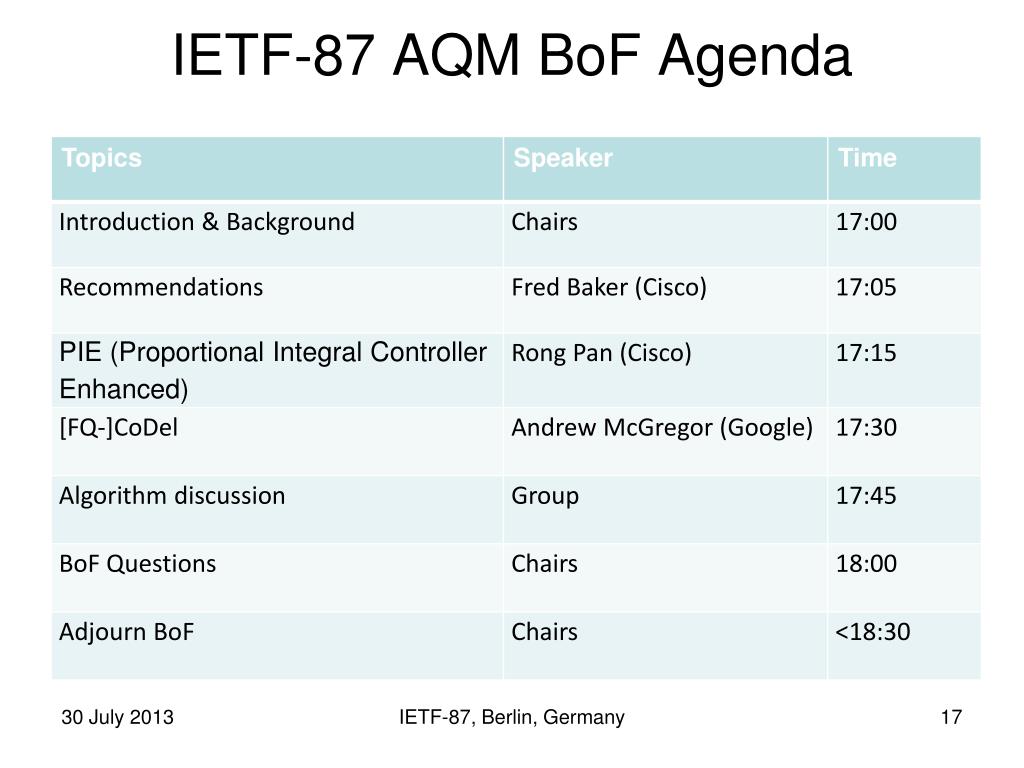 IETF-87 AQM BoF Agenda

| Topics | Speaker | Time |
|---|---|---|
| Introduction & Background | Chairs | 17:00 |
| Recommendations | Fred Baker (Cisco) | 17:05 |
| PIE (Proportional Integral Controller Enhanced) | Rong Pan (Cisco) | 17:15 |
| [FQ-]CoDel | Andrew McGregor (Google) | 17:30 |
| Algorithm discussion | Group | 17:45 |
| BoF Questions | Chairs | 18:00 |
| Adjourn BoF | Chairs | <18:30 |

30 July 2013

IETF-87, Berlin, Germany

17